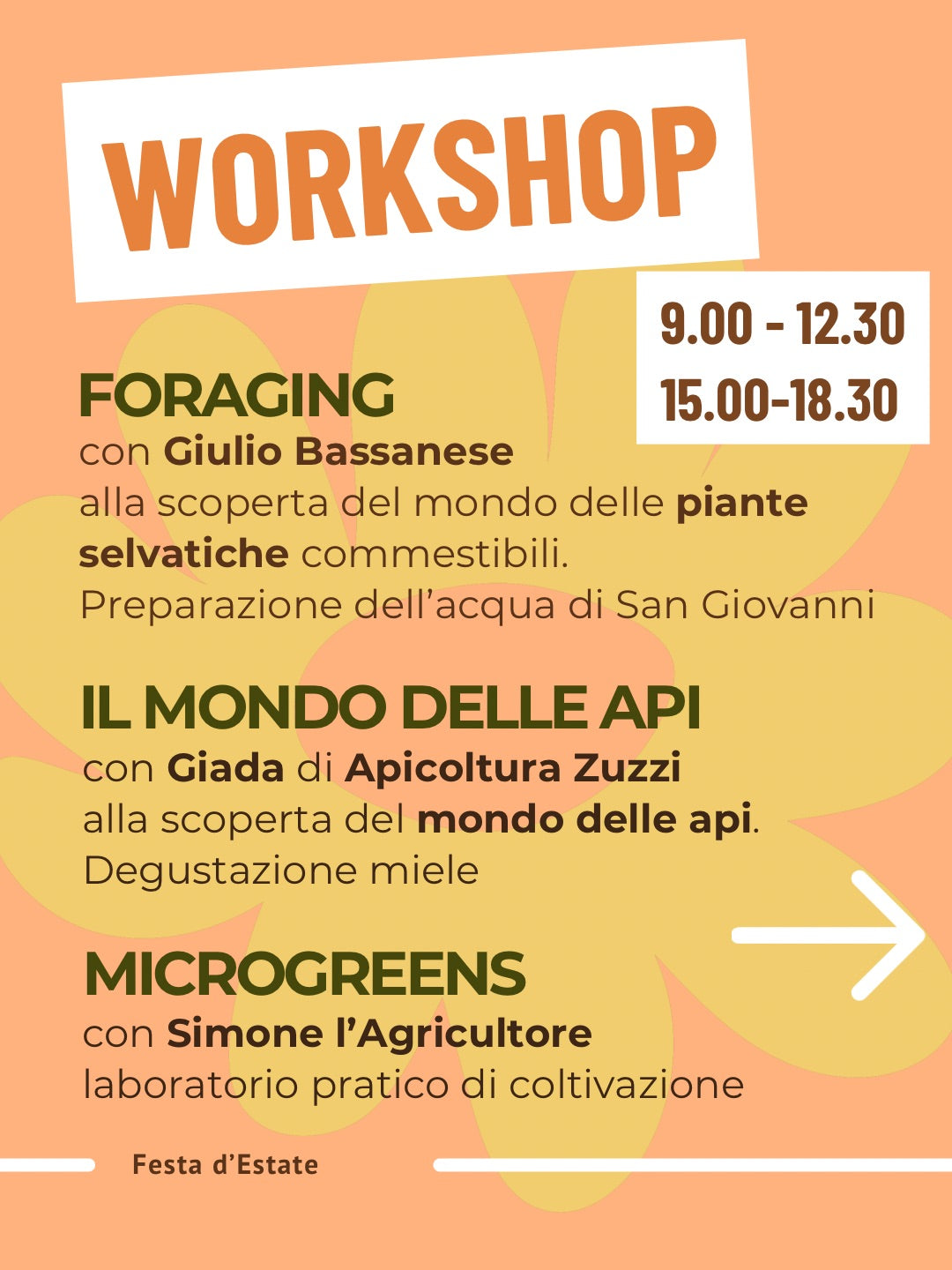 WORKSHOP

9.00 - 12.30
15.00-18.30

FORAGING
con Giulio Bassanese
alla scoperta del mondo delle piante selvatiche commestibili.
Preparazione dell'acqua di San Giovanni

IL MONDO DELLE API
con Giada di Apicoltura Zuzzi
alla scoperta del mondo delle api.
Degustazione miele

MICROGREENS
con Simone l'Agricultore
laboratorio pratico di coltivazione

Festa d'Estate